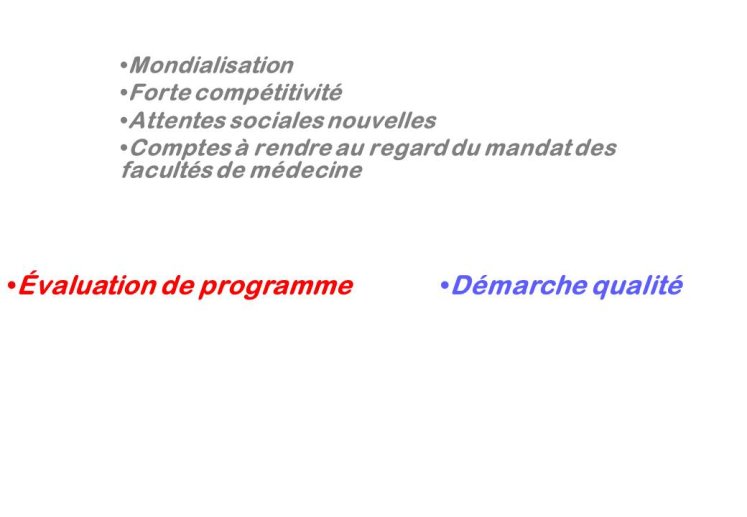 •Mondialisation
•Forte compétitivité
•Attentes sociales nouvelles
•Comptes à rendre au regard du mandat des facultés de médecine

•Évaluation de programme

•Démarche qualité